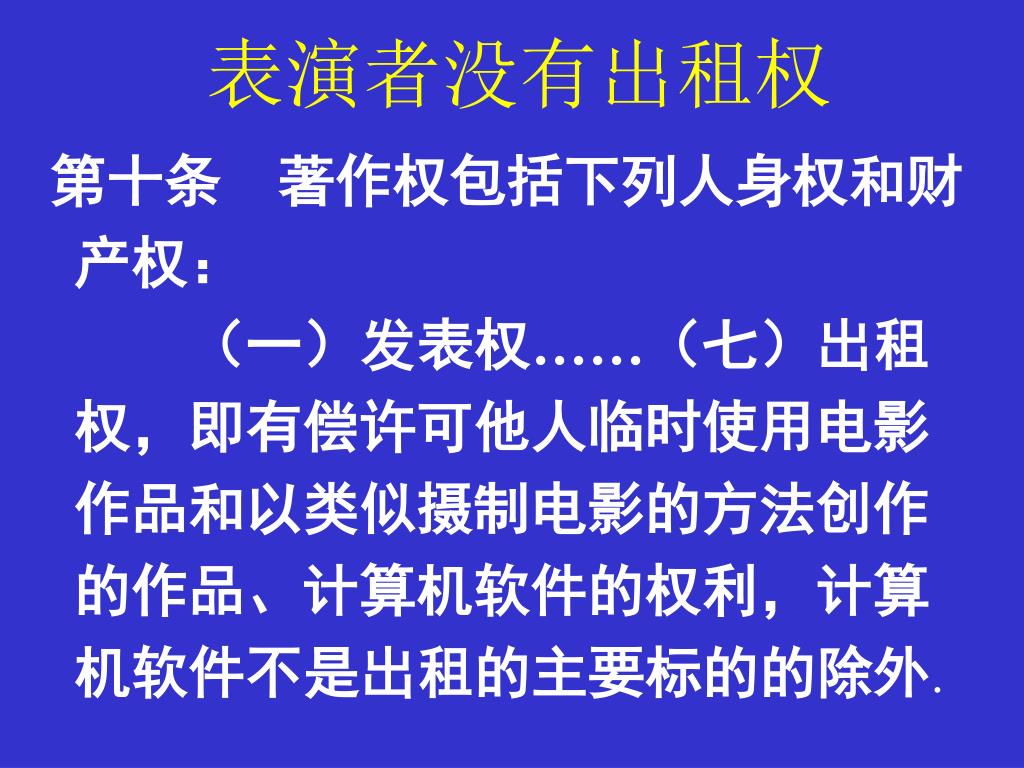 表演者没有出租权

第十条 著作权包括下列人身权和财产权：

（一）发表权……（七）出租权，即有偿许可他人临时使用电影作品和以类似摄制电影的方法创作的作品、计算机软件的权利，计算机软件不是出租的主要标的的除外.